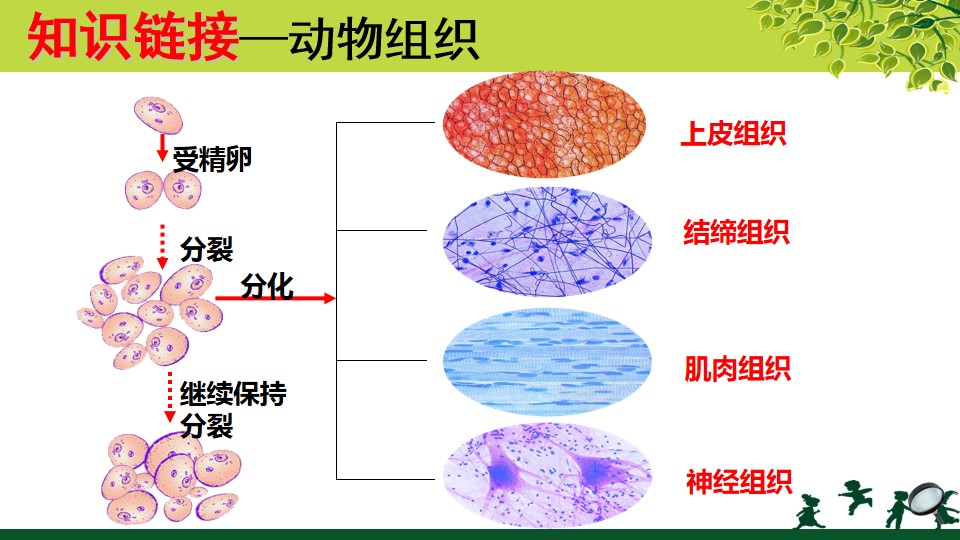 知识链接—动物组织

受精卵

分裂

分化

继续保持分裂

上皮组织

结缔组织

肌肉组织

神经组织